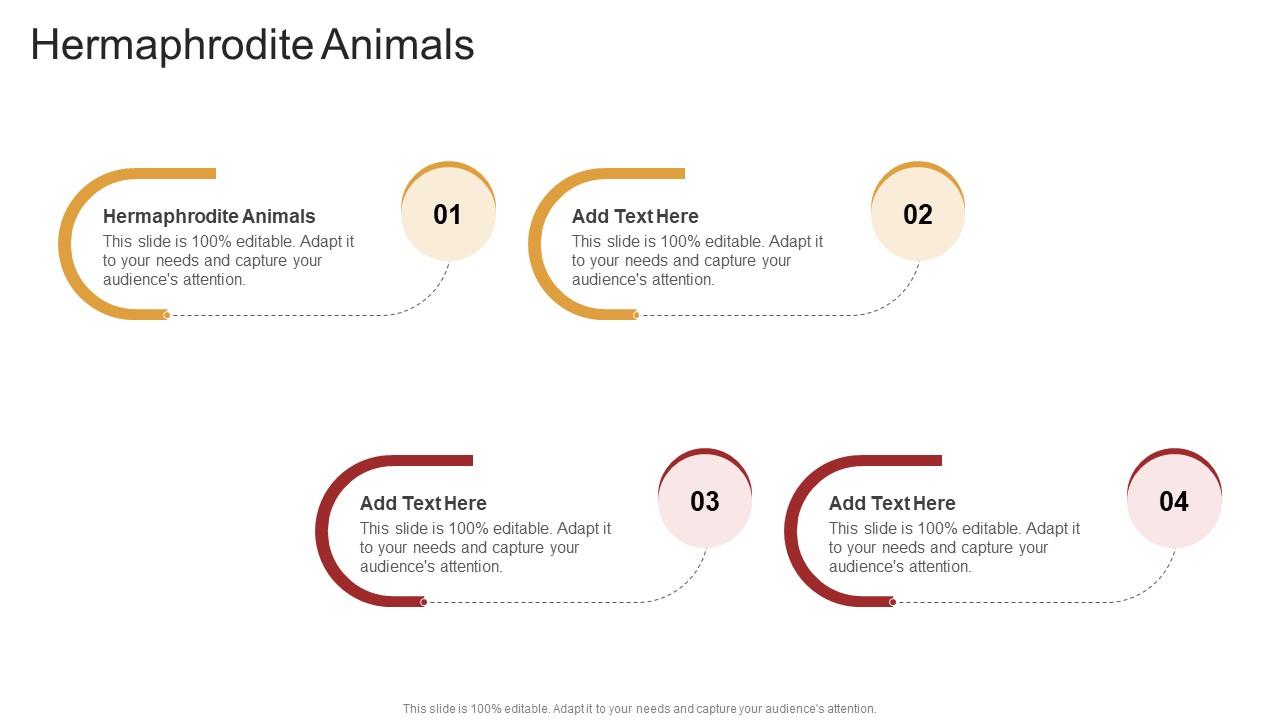 Hermaphrodite Animals

Hermaphrodite Animals
This slide is 100% editable. Adapt it to your needs and capture your audience's attention.

01

Add Text Here
This slide is 100% editable. Adapt it to your needs and capture your audience's attention.

02

Add Text Here
This slide is 100% editable. Adapt it to your needs and capture your audience's attention.

03

Add Text Here
This slide is 100% editable. Adapt it to your needs and capture your audience's attention.

04

This slide is 100% editable. Adapt it to your needs and capture your audience's attention.